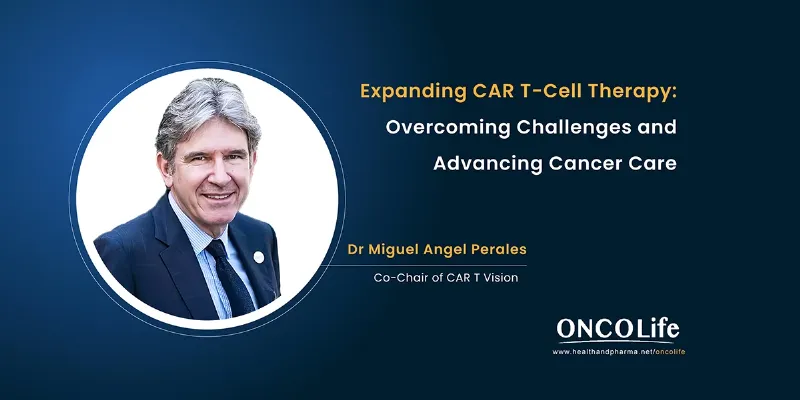 Expanding CAR T-Cell Therapy: Overcoming Challenges and Advancing Cancer Care

Dr Miguel Angel Perales

Co-Chair of CAR T Vision

ONCOLife

www.healthandpharma.net/oncolife